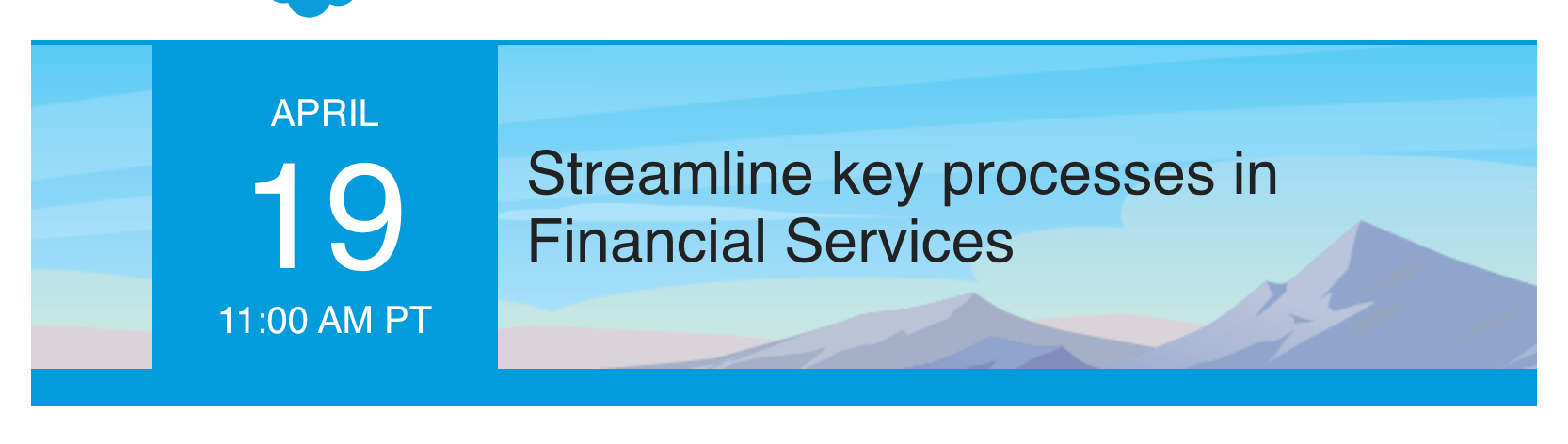 APRIL
19
11:00 AM PT

Streamline key processes in Financial Services